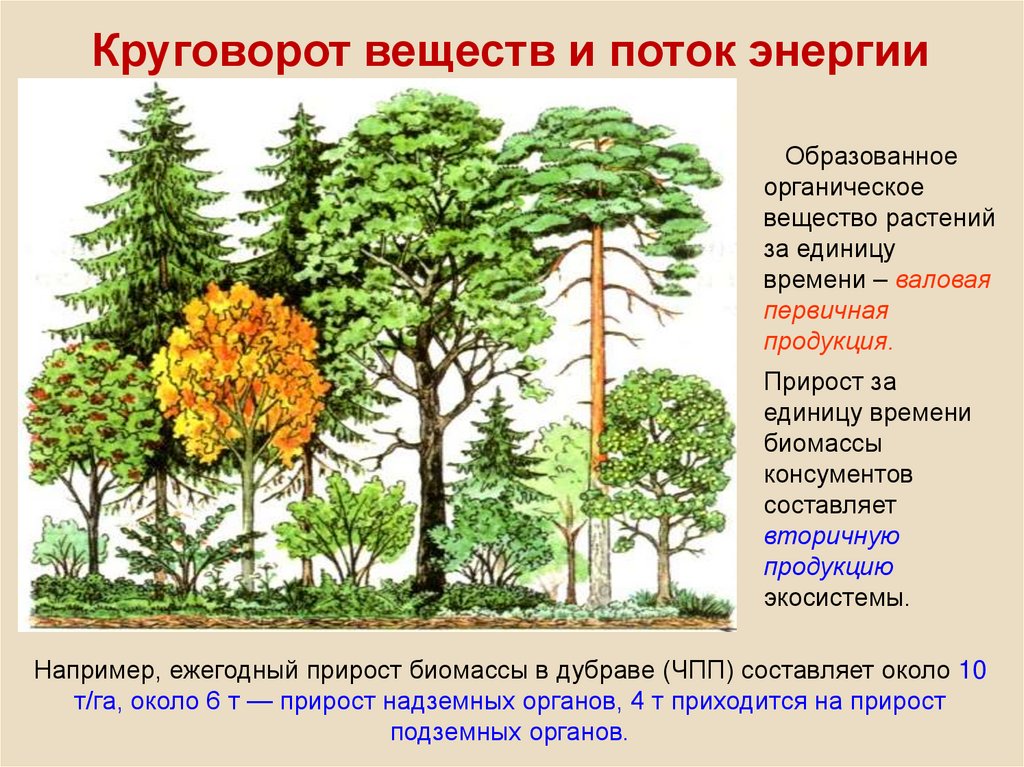 Круговорот веществ и поток энергии

Образованное органическое вещество растений за единицу времени – валовая первичная продукция.

Прирост за единицу времени биомассы консументов составляет вторичную продукцию экосистемы.

Например, ежегодный прирост биомассы в дубраве (ЧПП) составляет около 10 т/га, около 6 т — прирост надземных органов, 4 т приходится на прирост подземных органов.